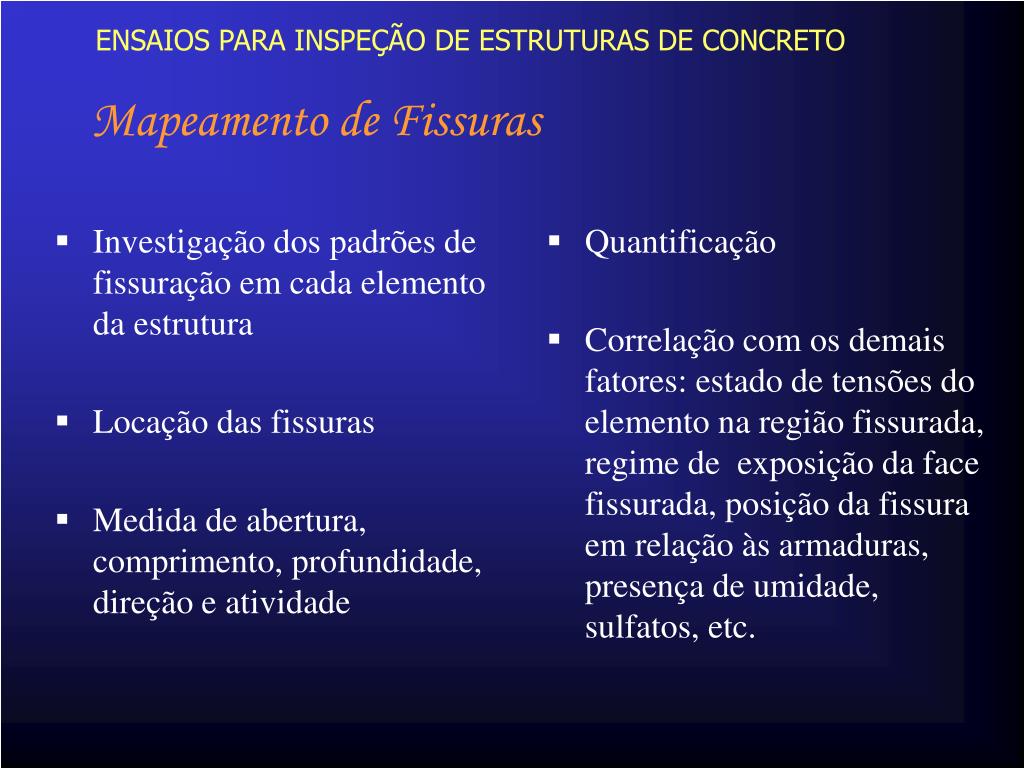 ENSAIOS PARA INSPEÇÃO DE ESTRUTURAS DE CONCRETO

Mapeamento de Fissuras

▪ Investigação dos padrões de fissuração em cada elemento da estrutura

▪ Locação das fissuras

▪ Medida de abertura, comprimento, profundidade, direção e atividade

▪ Quantificação

▪ Correlação com os demais fatores: estado de tensões do elemento na região fissurada, regime de exposição da face fissurada, posição da fissura em relação às armaduras, presença de umidade, sulfatos, etc.